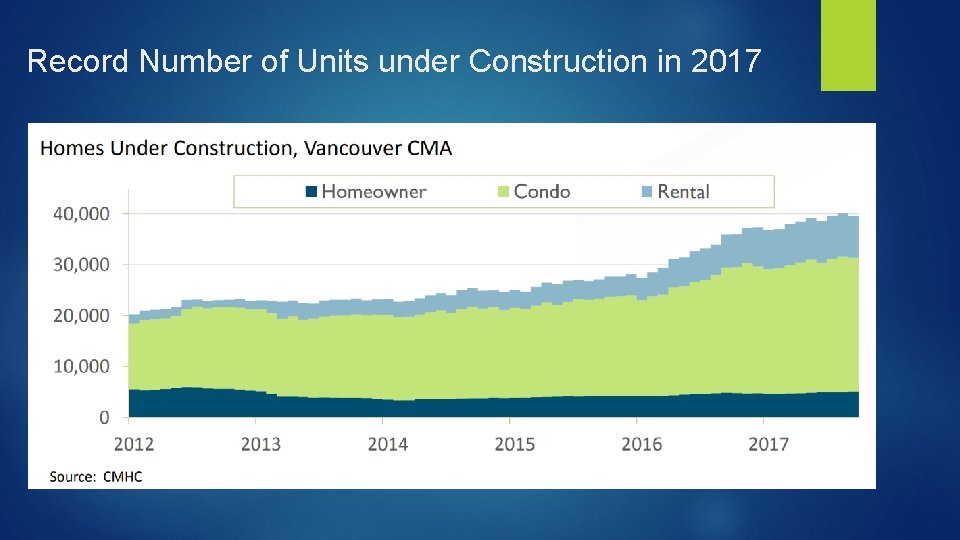 Record Number of Units under Construction in 2017

Homes Under Construction, Vancouver CMA

Homeowner
Condo
Rental

40,000
30,000
20,000
10,000
0

2012
2013
2014
2015
2016
2017

Source: CMHC